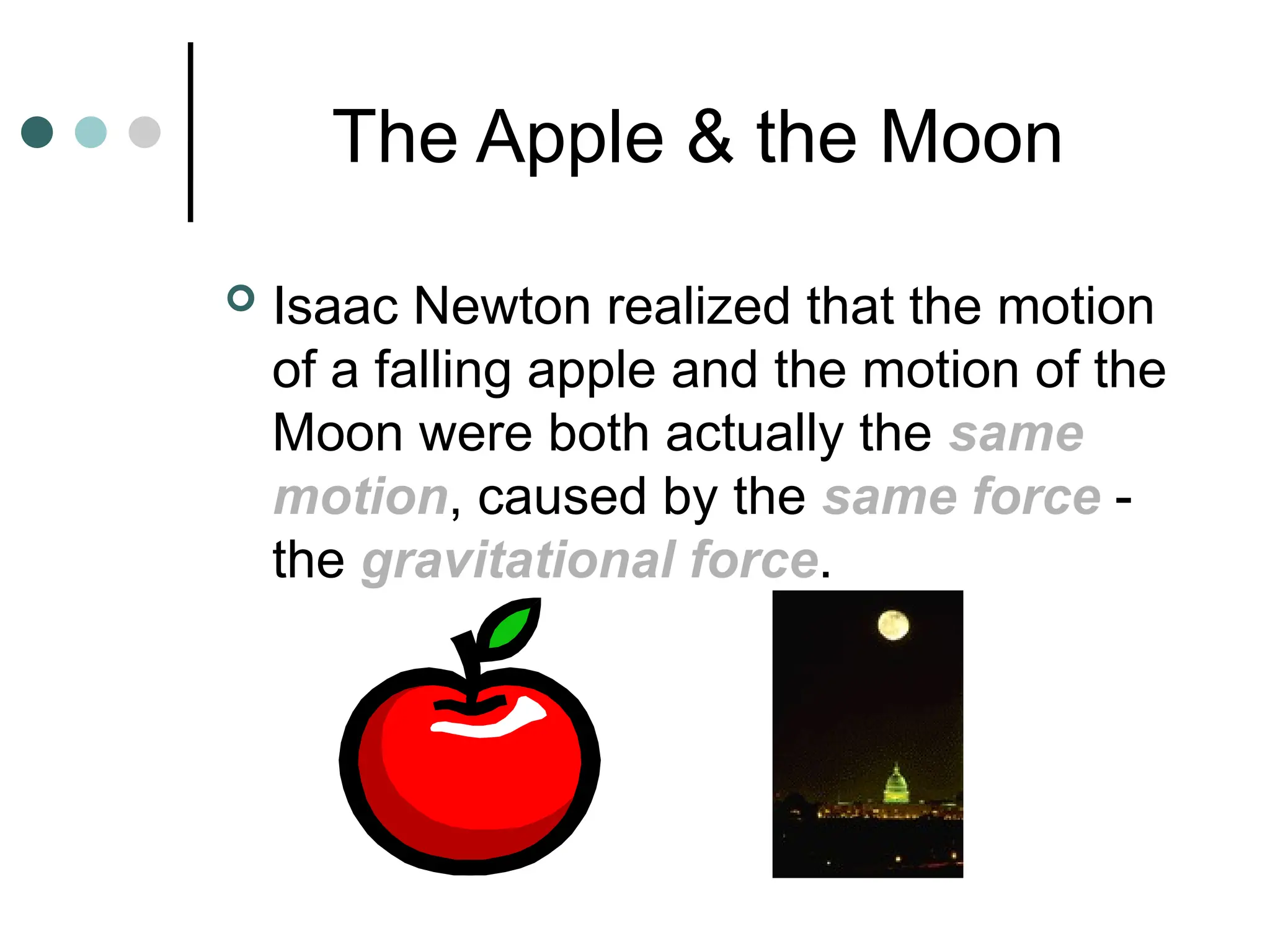 The Apple & the Moon

Isaac Newton realized that the motion of a falling apple and the motion of the Moon were both actually the same motion, caused by the same force - the gravitational force.